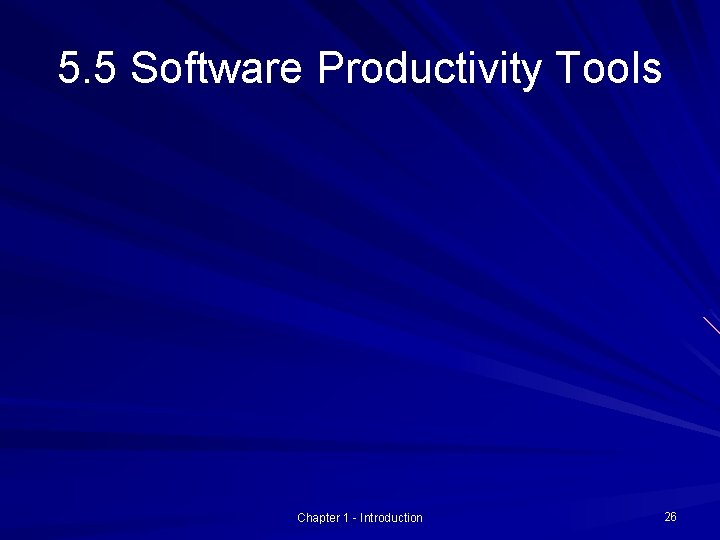 5.5 Software Productivity Tools

Chapter 1 - Introduction

26